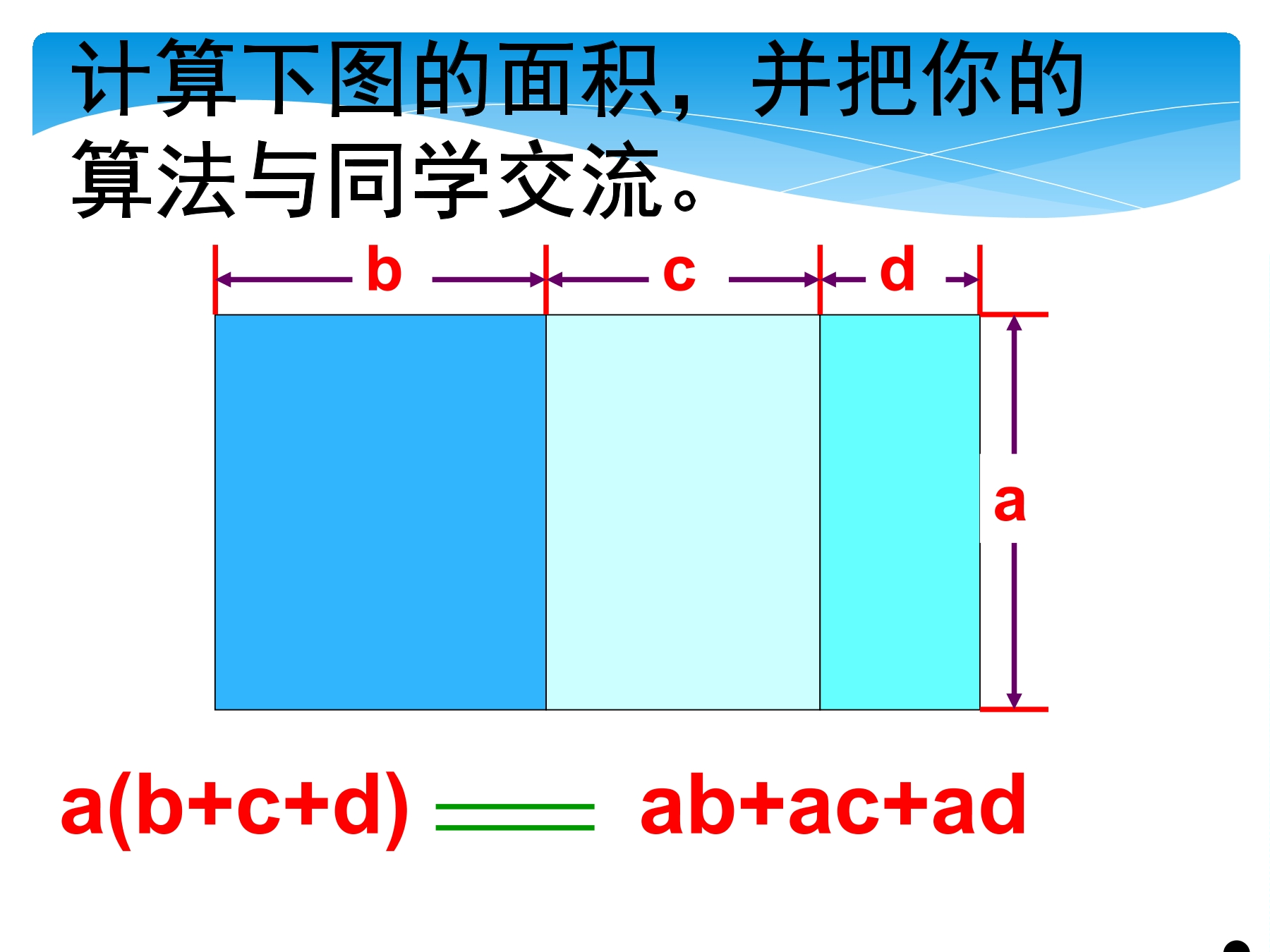 计算下图的面积，并把你的算法与同学交流。

b

c

d

a

$a(b+c+d) = ab+ac+ad$